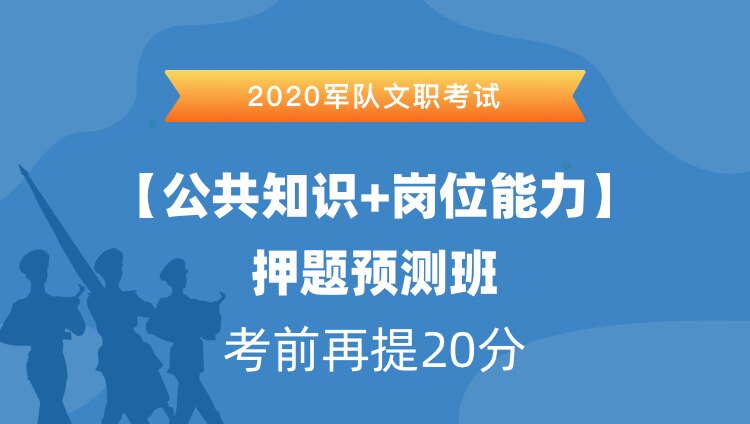 2020军队文职考试

【公共知识+岗位能力】

押题预测班

考前再提20分